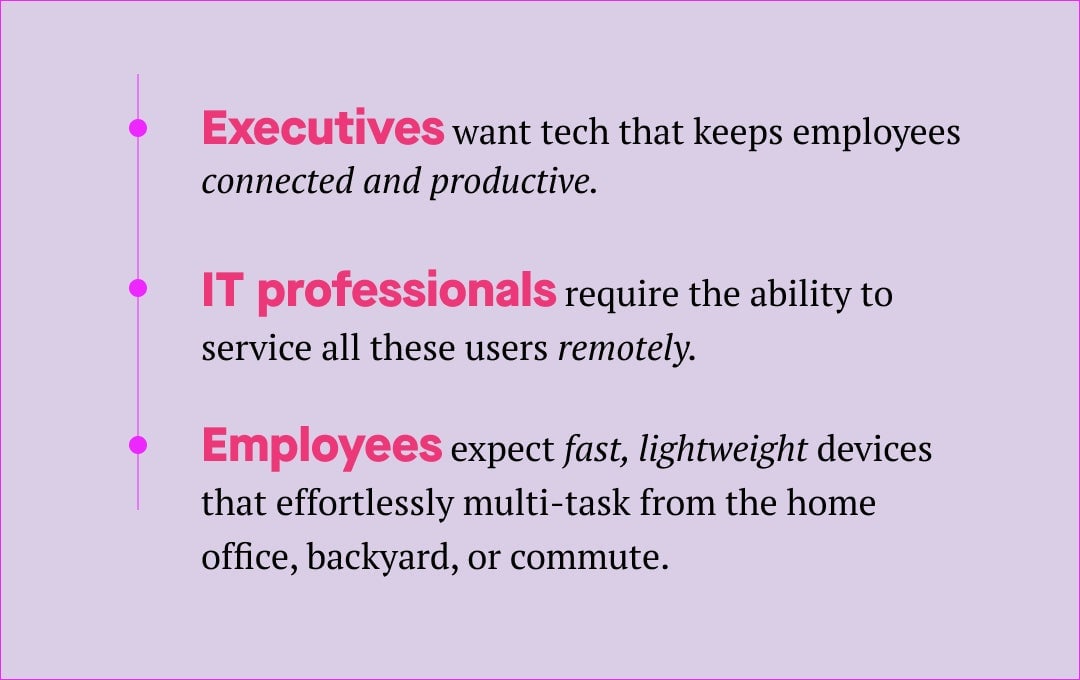 Executives want tech that keeps employees connected and productive.

IT professionals require the ability to service all these users remotely.

Employees expect fast, lightweight devices that effortlessly multi-task from the home office, backyard, or commute.